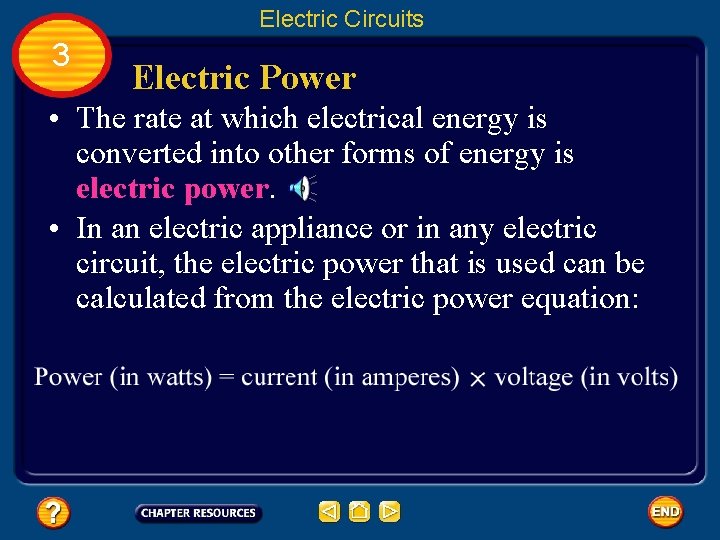 Electric Circuits

3

Electric Power

• The rate at which electrical energy is converted into other forms of energy is electric power.

• In an electric appliance or in any electric circuit, the electric power that is used can be calculated from the electric power equation:

Power (in watts) = current (in amperes) $\times$ voltage (in volts)

?

CHAPTER RESOURCES

END